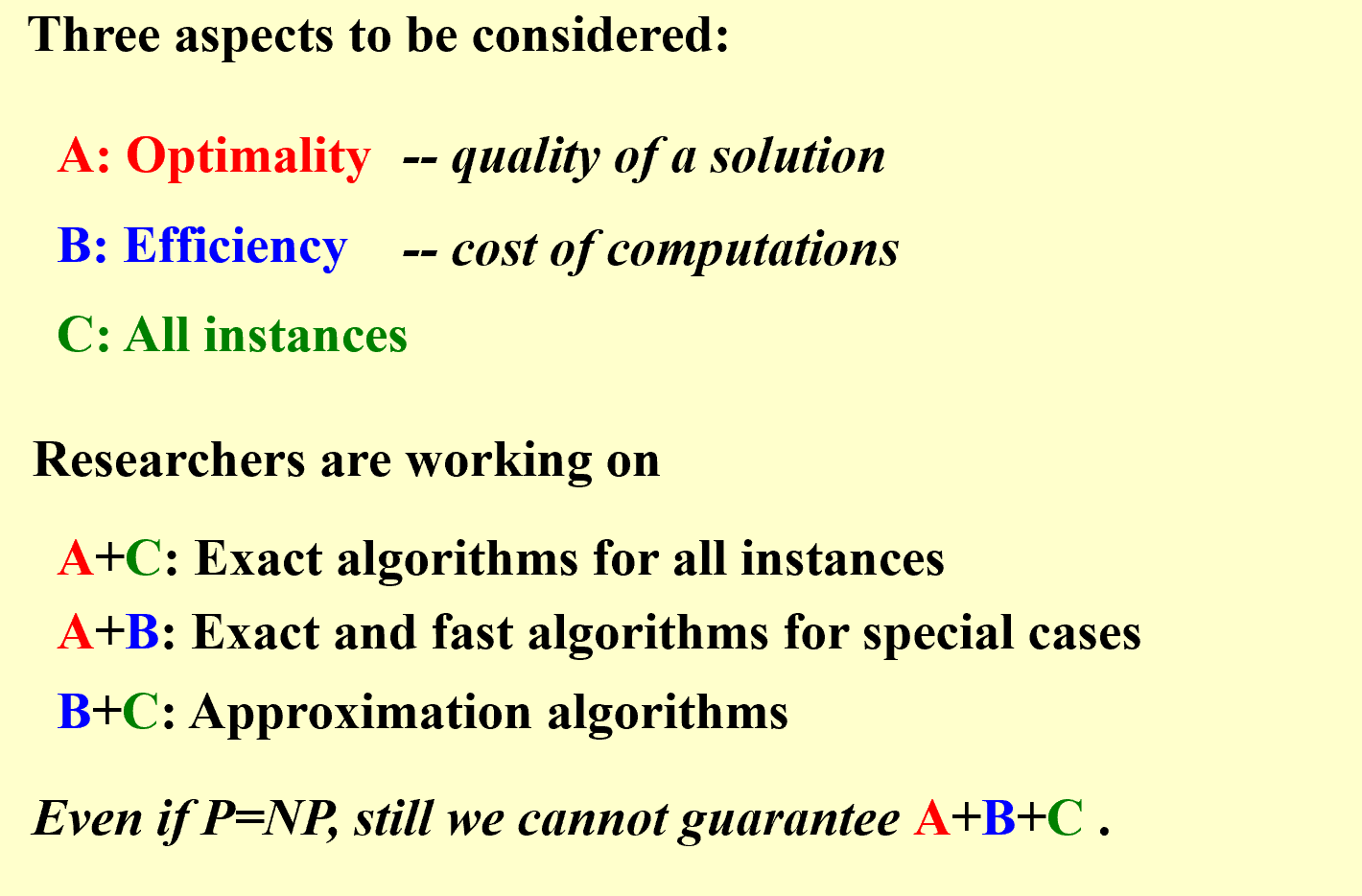 Three aspects to be considered:

A: Optimality -- quality of a solution

B: Efficiency -- cost of computations

C: All instances

Researchers are working on

A+C: Exact algorithms for all instances

A+B: Exact and fast algorithms for special cases

B+C: Approximation algorithms

Even if P=NP, still we cannot guarantee A+B+C .